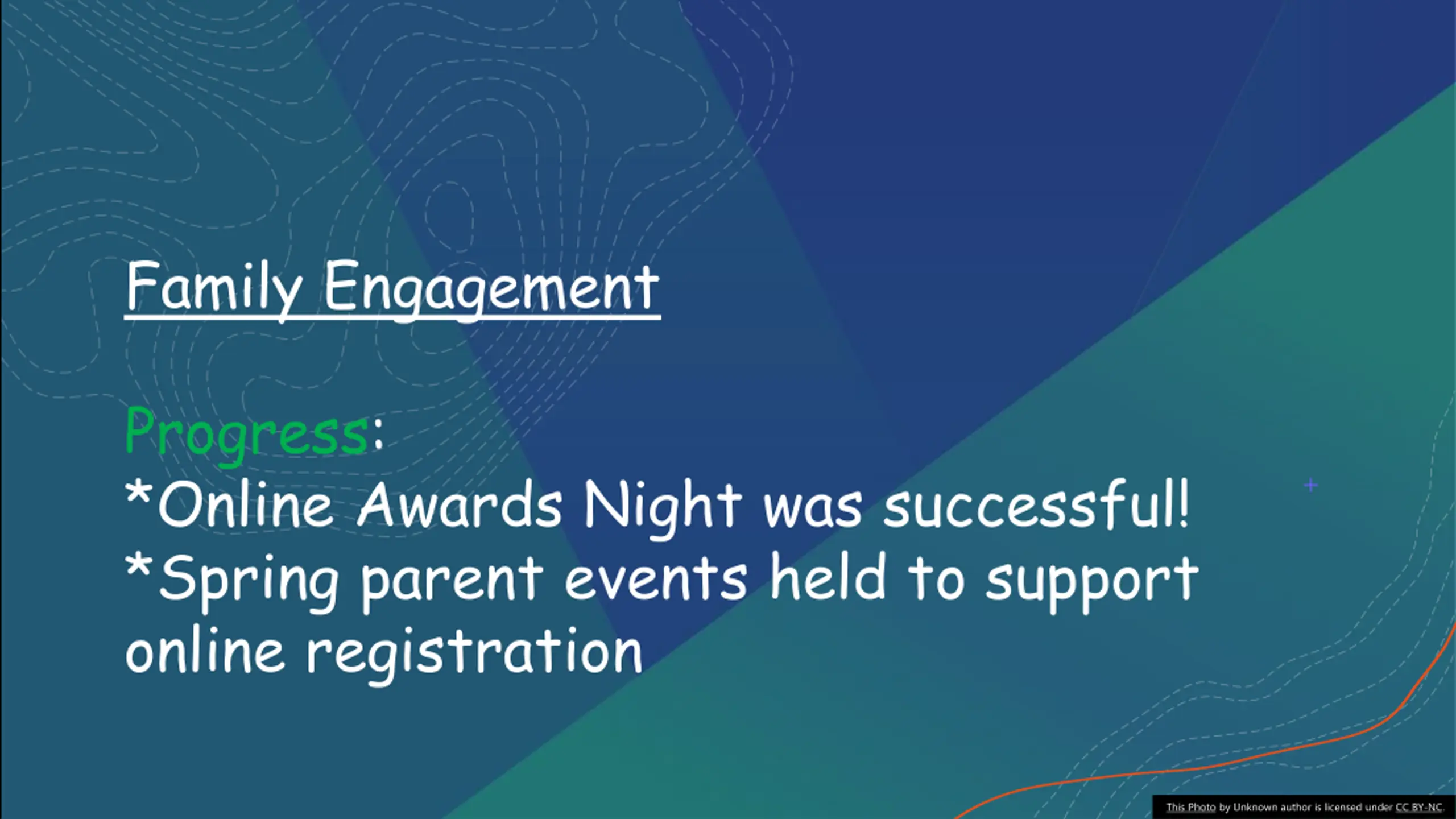 Family Engagement

Progress:
*Online Awards Night was successful!
*Spring parent events held to support online registration

This Photo by Unknown author is licensed under CC BY-NC.